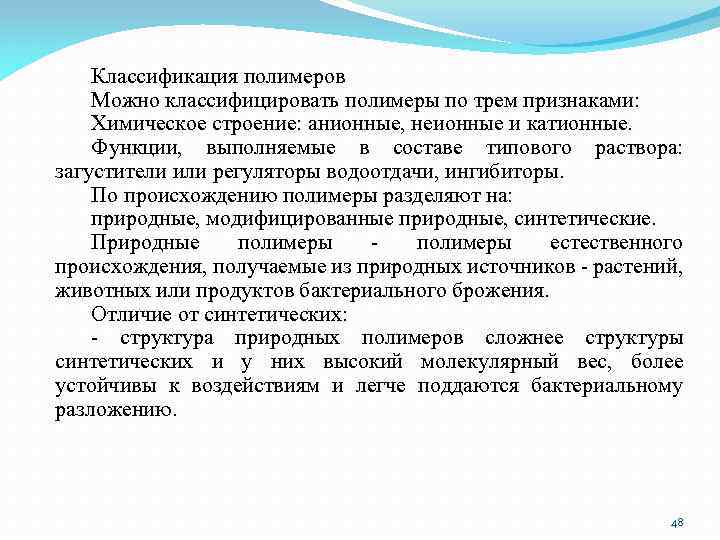 Классификация полимеров
Можно классифицировать полимеры по трем признаками:
Химическое строение: анионные, неионные и катионные.
Функции, выполняемые в составе типового раствора: загустители или регуляторы водоотдачи, ингибиторы.
По происхождению полимеры разделяют на:
природные, модифицированные природные, синтетические.
Природные полимеры - полимеры естественного происхождения, получаемые из природных источников - растений, животных или продуктов бактериального брожения.
Отличие от синтетических:
- структура природных полимеров сложнее структуры синтетических и у них высокий молекулярный вес, более устойчивы к воздействиям и легче поддаются бактериальному разложению.

48